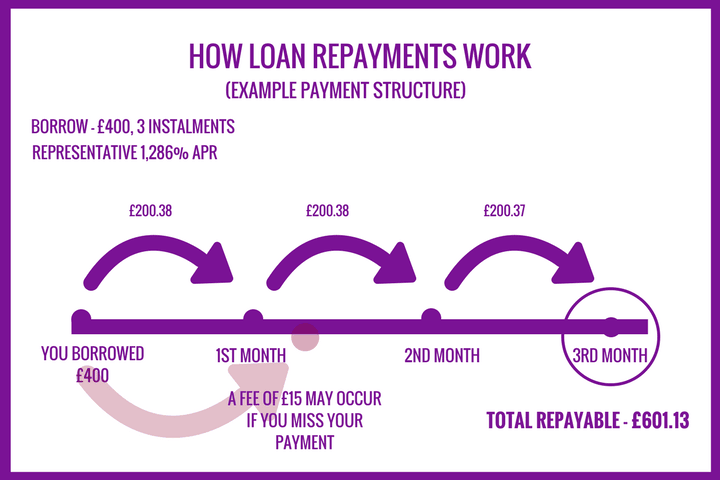 HOW LOAN REPAYMENTS WORK
(EXAMPLE PAYMENT STRUCTURE)

BORROW - £400, 3 INSTALMENTS
REPRESENTATIVE 1,286% APR

£200.38

£200.38

£200.37

YOU BORROWED £400

1ST MONTH

2ND MONTH

3RD MONTH

A FEE OF £15 MAY OCCUR IF YOU MISS YOUR PAYMENT

TOTAL REPAYABLE - £601.13